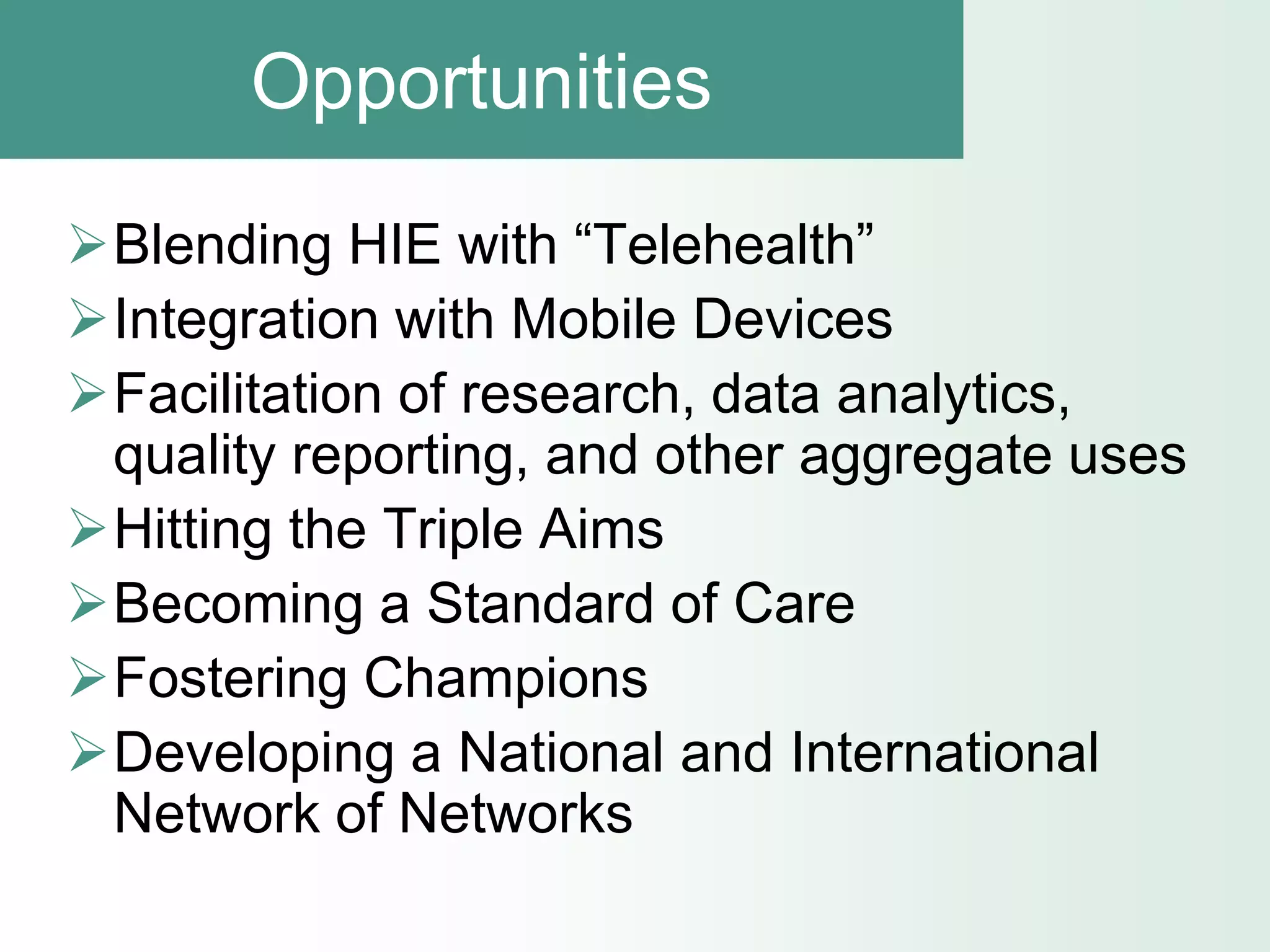 Opportunities

➢ Blending HIE with “Telehealth”
➢ Integration with Mobile Devices
➢ Facilitation of research, data analytics, quality reporting, and other aggregate uses
➢ Hitting the Triple Aims
➢ Becoming a Standard of Care
➢ Fostering Champions
➢ Developing a National and International Network of Networks